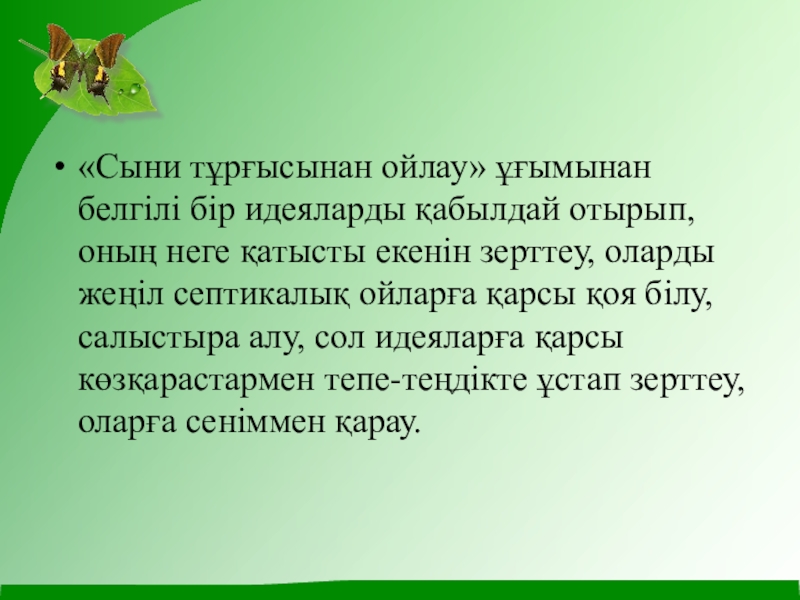 • «Сыни тұрғысынан ойлау» ұғымынан белгілі бір идеяларды қабылдай отырып, оның неге қатысты екенін зерттеу, оларды жеңіл септикалық ойларға қарсы қоя білу, салыстыра алу, сол идеяларға қарсы көзқарастармен тепе-теңдікте ұстап зерттеу, оларға сеніммен қарау.